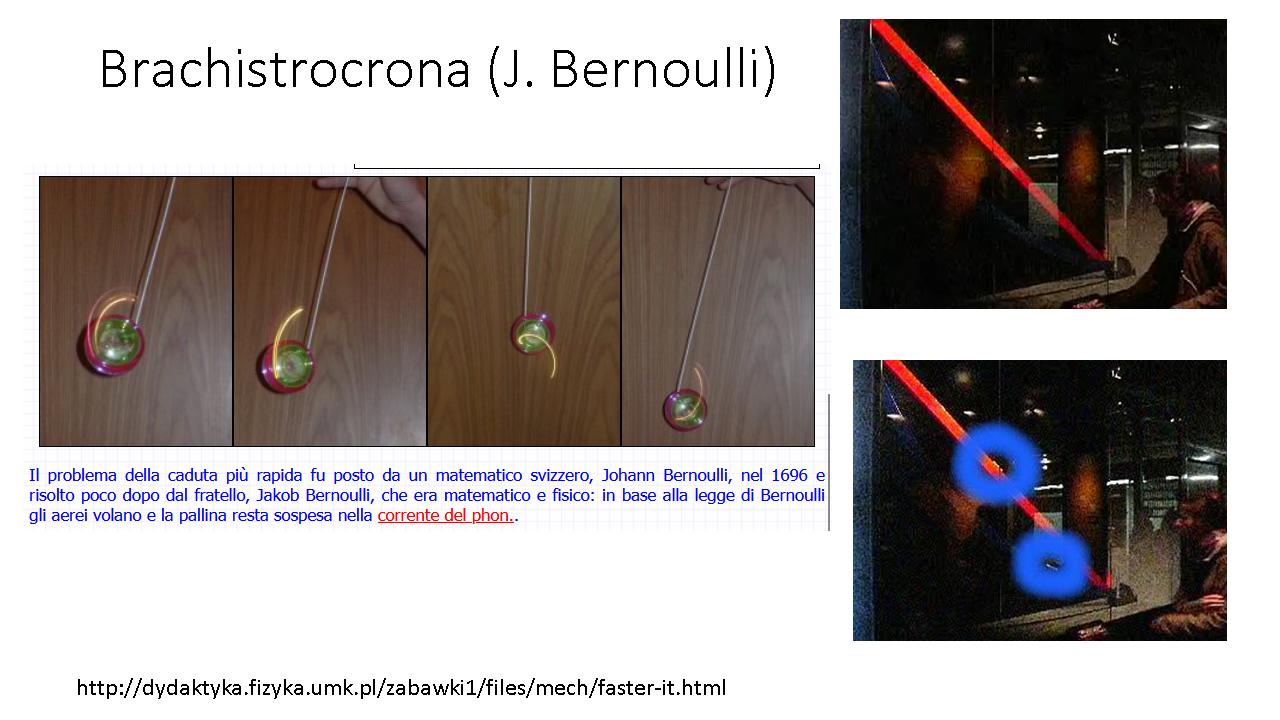 Brachistrocrona (J. Bernoulli)

Il problema della caduta più rapida fu posto da un matematico svizzero, Johann Bernoulli, nel 1696 e risolto poco dopo dal fratello, Jakob Bernoulli, che era matematico e fisico: in base alla legge di Bernoulli gli aerei volano e la pallina resta sospesa nella corrente del phon..

http://dydaktyka.fizyka.umk.pl/zabawki1/files/mech/faster-it.html